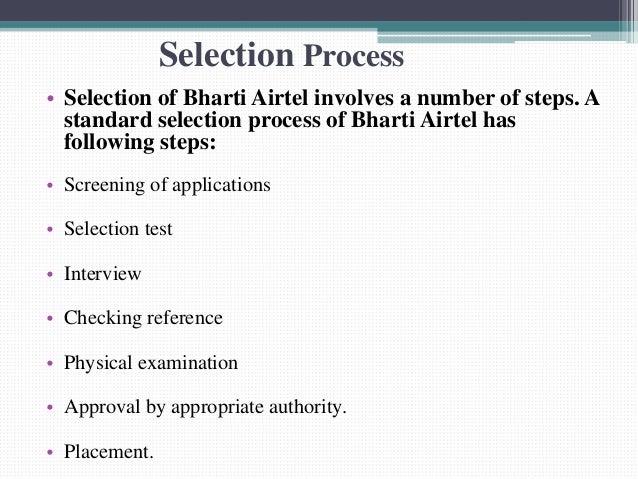 Selection Process

• Selection of Bharti Airtel involves a number of steps. A standard selection process of Bharti Airtel has following steps:

• Screening of applications

• Selection test

• Interview

• Checking reference

• Physical examination

• Approval by appropriate authority.

• Placement.